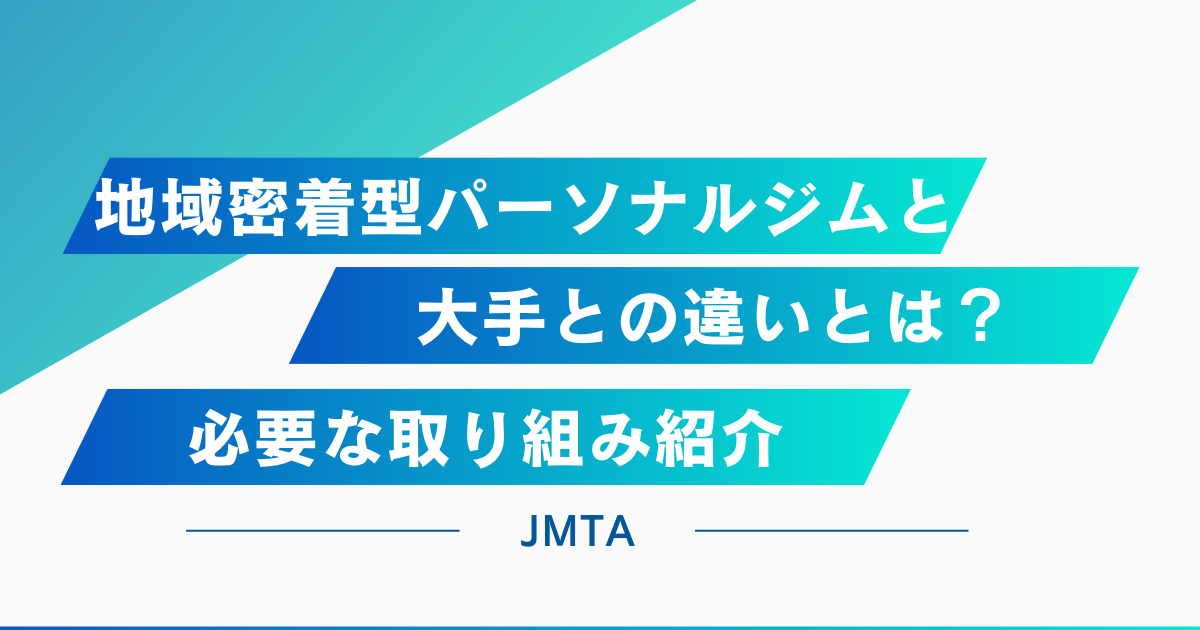 地域密着型パーソナルジムと

大手との違いとは？

必要な取り組み紹介

JMTA